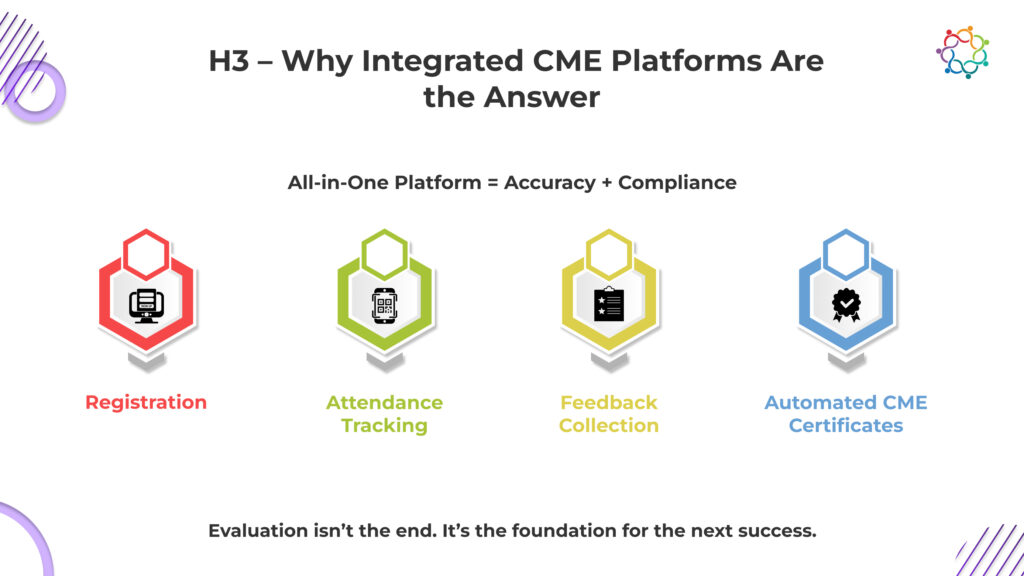 H3 – Why Integrated CME Platforms Are the Answer

All-in-One Platform = Accuracy + Compliance

Registration

Attendance Tracking

Feedback Collection

Automated CME Certificates

Evaluation isn't the end. It's the foundation for the next success.